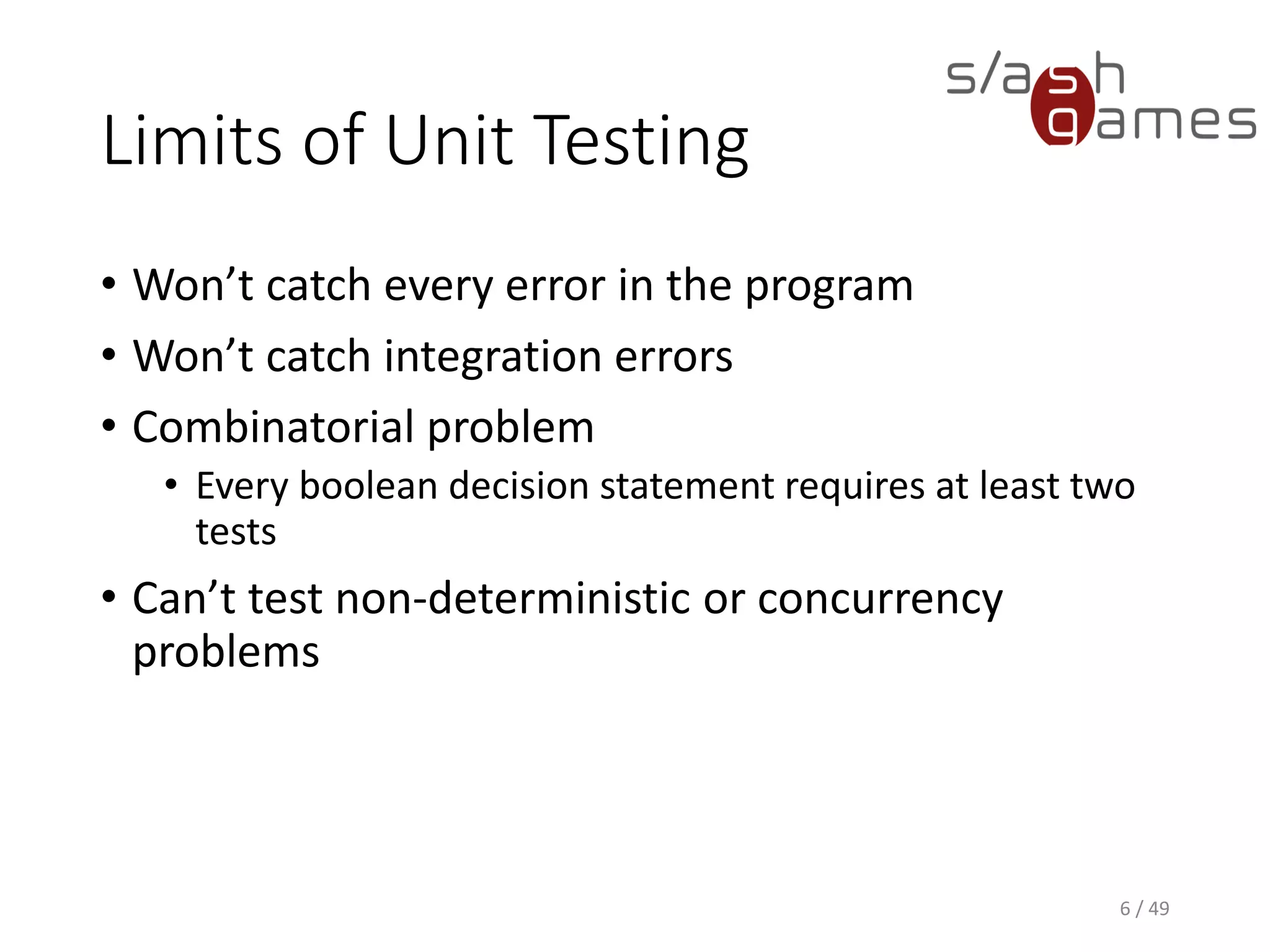 s/ash games

Limits of Unit Testing

• Won't catch every error in the program
• Won't catch integration errors
• Combinatorial problem
  • Every boolean decision statement requires at least two tests
• Can't test non-deterministic or concurrency problems

6 / 49